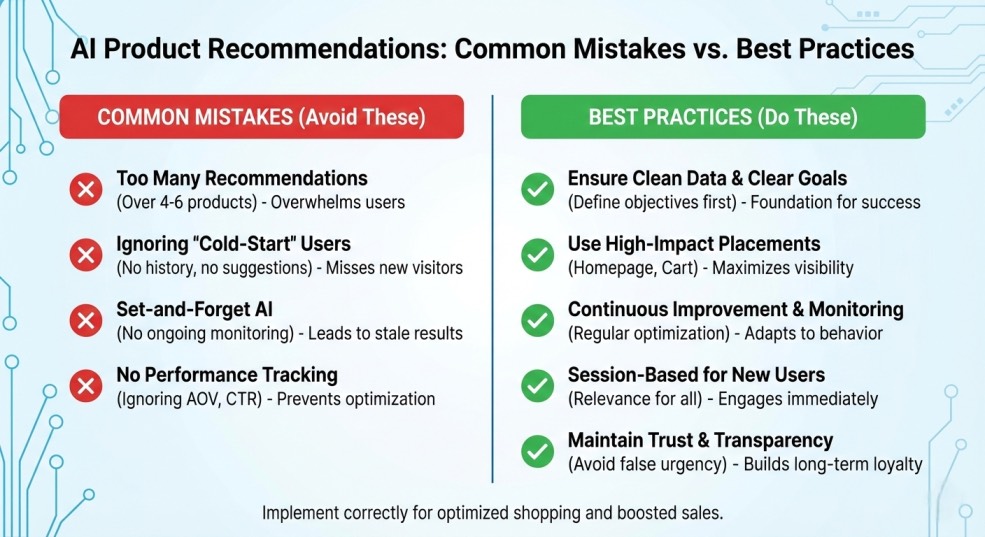 AI Product Recommendations: Common Mistakes vs. Best Practices

COMMON MISTAKES (Avoid These)

Too Many Recommendations
(Over 4-6 products) - Overwhelms users

Ignoring "Cold-Start" Users
(No history, no suggestions) - Misses new visitors

Set-and-Forget AI
(No ongoing monitoring) - Leads to stale results

No Performance Tracking
(Ignoring AOV, CTR) - Prevents optimization

BEST PRACTICES (Do These)

Ensure Clean Data & Clear Goals
(Define objectives first) - Foundation for success

Use High-Impact Placements
(Homepage, Cart) - Maximizes visibility

Continuous Improvement & Monitoring
(Regular optimization) - Adapts to behavior

Session-Based for New Users
(Relevance for all) - Engages immediately

Maintain Trust & Transparency
(Avoid false urgency) - Builds long-term loyalty

Implement correctly for optimized shopping and boosted sales.